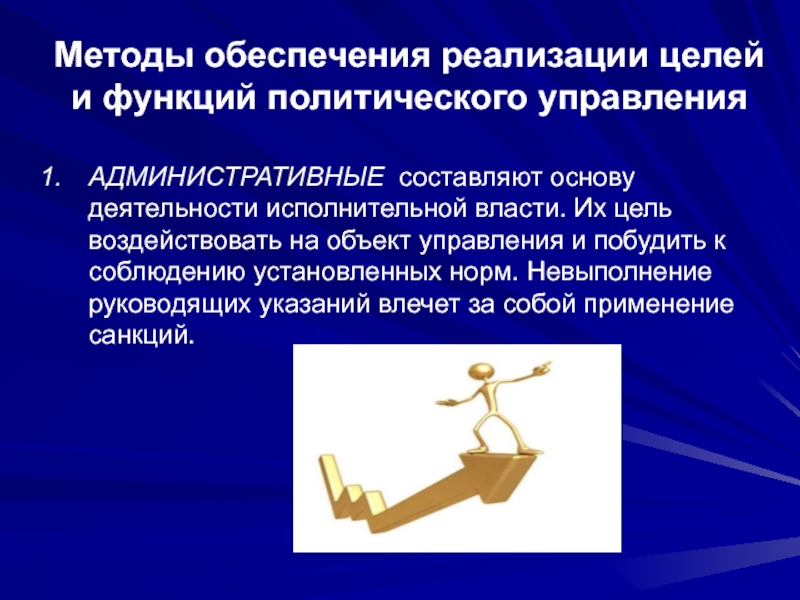 Методы обеспечения реализации целей и функций политического управления

1. АДМИНИСТРАТИВНЫЕ составляют основу деятельности исполнительной власти. Их цель воздействовать на объект управления и побудить к соблюдению установленных норм. Невыполнение руководящих указаний влечет за собой применение санкций.